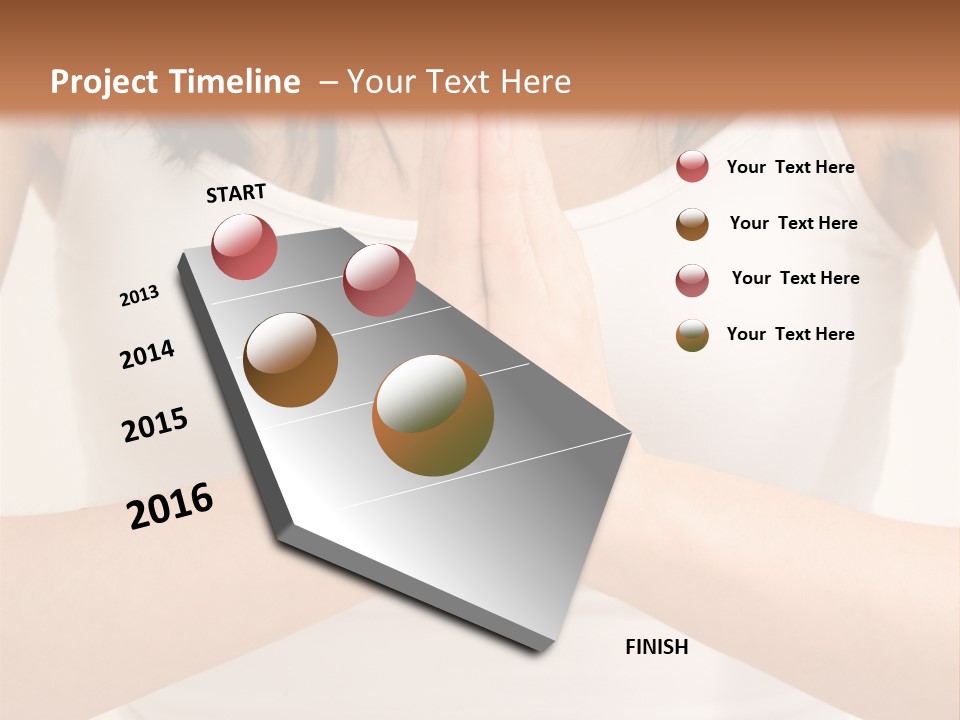 Project Timeline – Your Text Here

START

2013

2014

2015

2016

FINISH

Your Text Here

Your Text Here

Your Text Here

Your Text Here